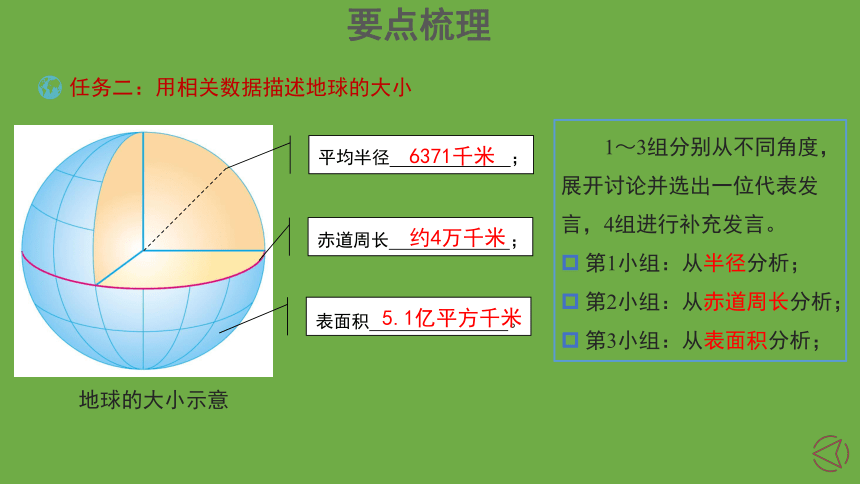 要点梳理

任务二：用相关数据描述地球的大小

平均半径 6371千米；

赤道周长 约4万千米；

表面积 5.1亿平方千米

地球的大小示意

1～3组分别从不同角度，展开讨论并选出一位代表发言，4组进行补充发言。

第1小组：从半径分析；

第2小组：从赤道周长分析；

第3小组：从表面积分析；